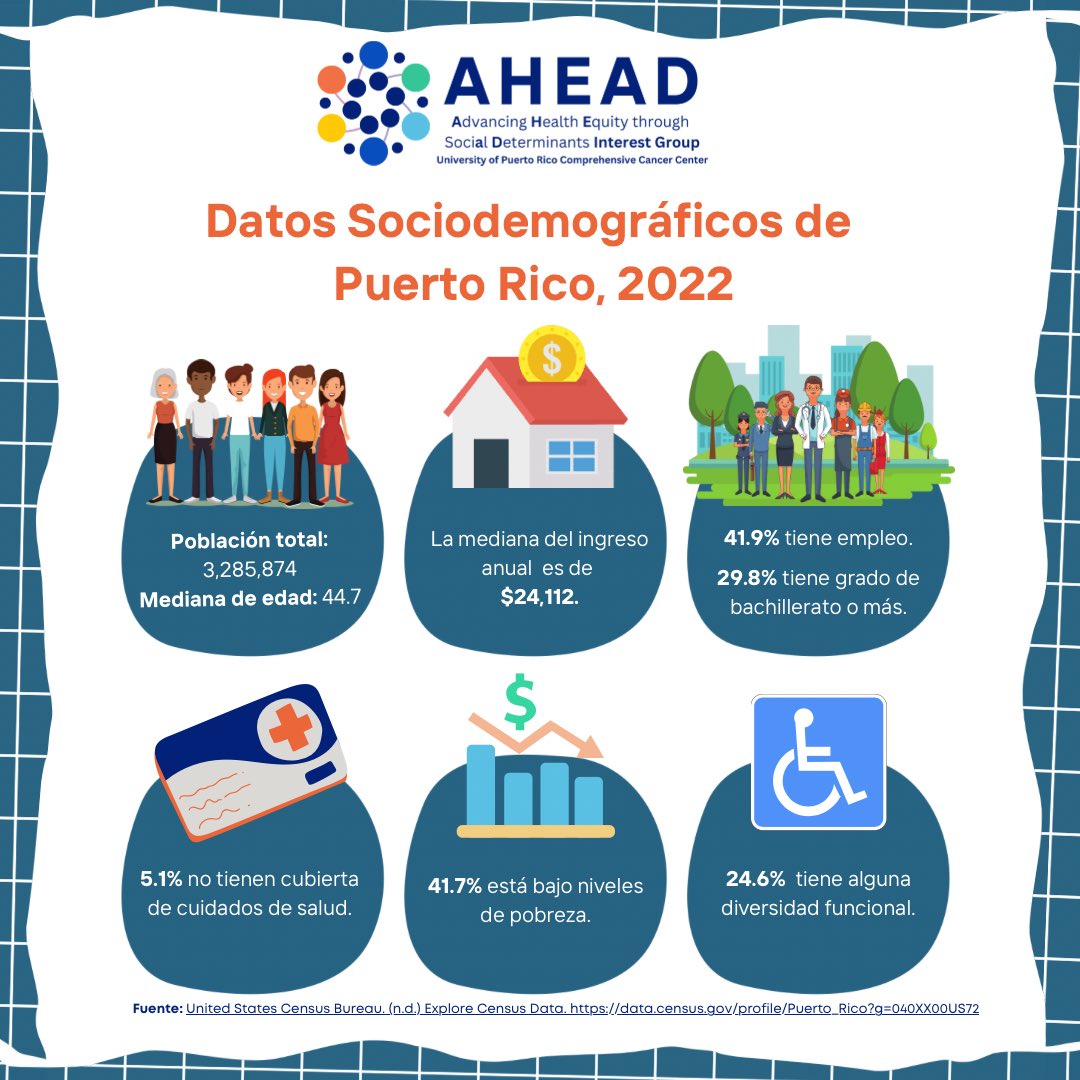 AHEAD
Advancing Health Equity through Social Determinants Interest Group
University of Puerto Rico Comprehensive Cancer Center

Datos Sociodemográficos de Puerto Rico, 2022

Población total: 3,285,874
Mediana de edad: 44.7

La mediana del ingreso anual es de $24,112.

41.9% tiene empleo.
29.8% tiene grado de bachillerato o más.

5.1% no tienen cubierta de cuidados de salud.

41.7% está bajo niveles de pobreza.

24.6% tiene alguna diversidad funcional.

Fuente: United States Census Bureau. (n.d.) Explore Census Data. https://data.census.gov/profile/Puerto_Rico?g=040XX00US72